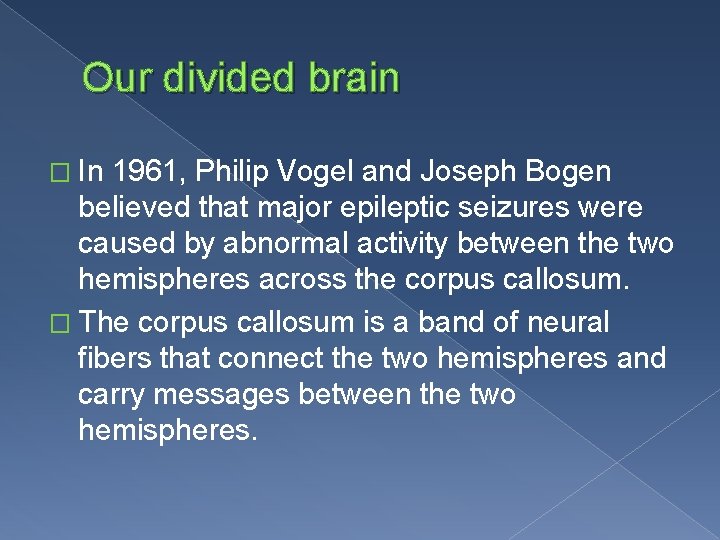 Our divided brain

□ In 1961, Philip Vogel and Joseph Bogen believed that major epileptic seizures were caused by abnormal activity between the two hemispheres across the corpus callosum.

□ The corpus callosum is a band of neural fibers that connect the two hemispheres and carry messages between the two hemispheres.